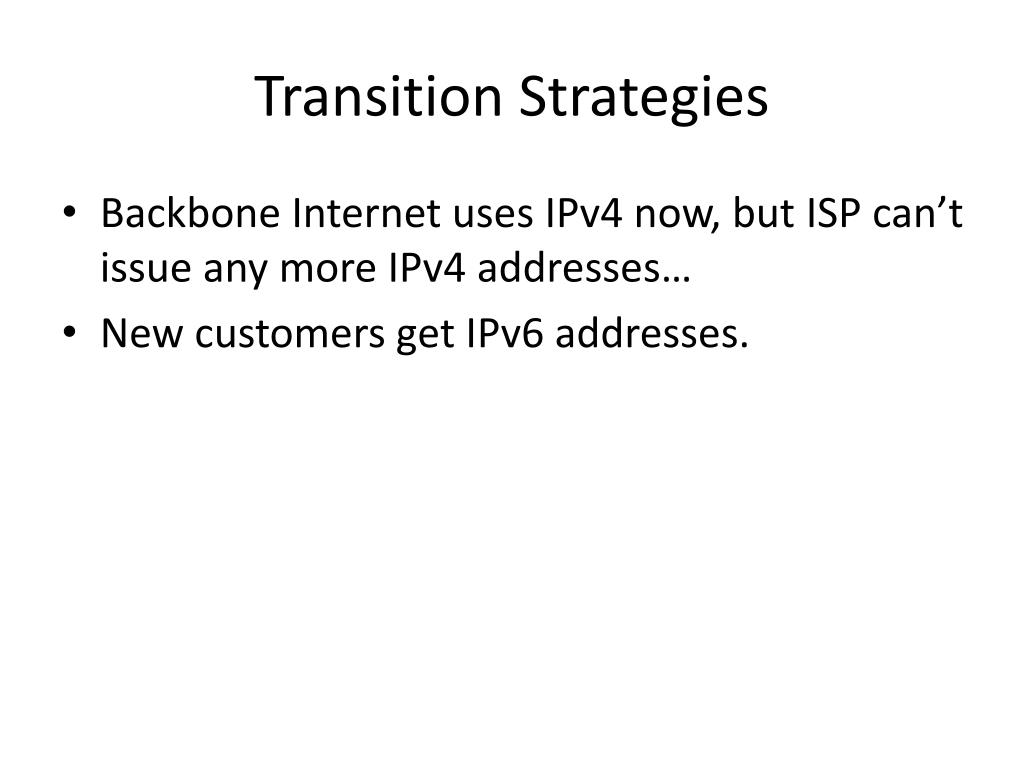 Transition Strategies

• Backbone Internet uses IPv4 now, but ISP can’t issue any more IPv4 addresses…
• New customers get IPv6 addresses.